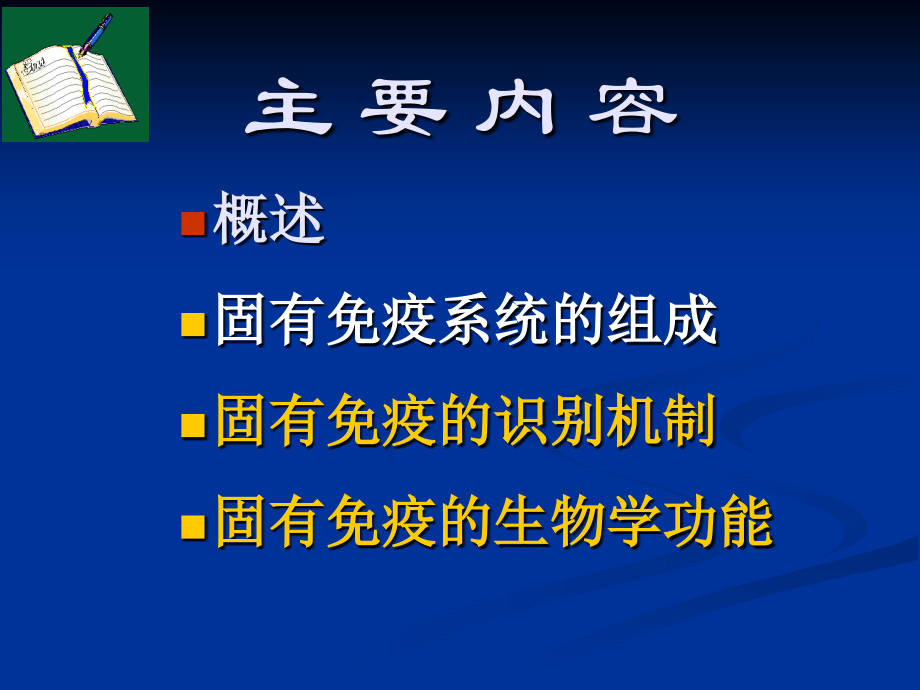 主 要 内 容

概述

固有免疫系统的组成

固有免疫的识别机制

固有免疫的生物学功能